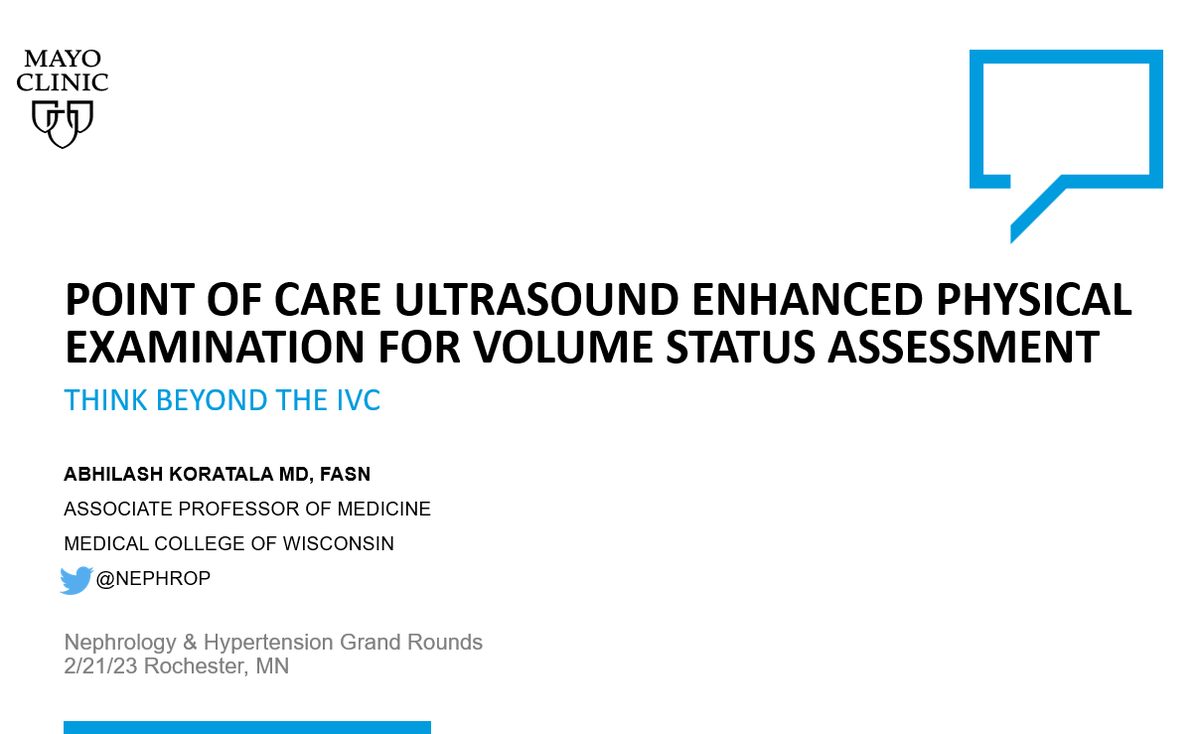 MAYO CLINIC

POINT OF CARE ULTRASOUND ENHANCED PHYSICAL EXAMINATION FOR VOLUME STATUS ASSESSMENT

THINK BEYOND THE IVC

ABHILASH KORATALA MD, FASN

ASSOCIATE PROFESSOR OF MEDICINE

MEDICAL COLLEGE OF WISCONSIN

@NEPHROP

Nephrology & Hypertension Grand Rounds
2/21/23 Rochester, MN